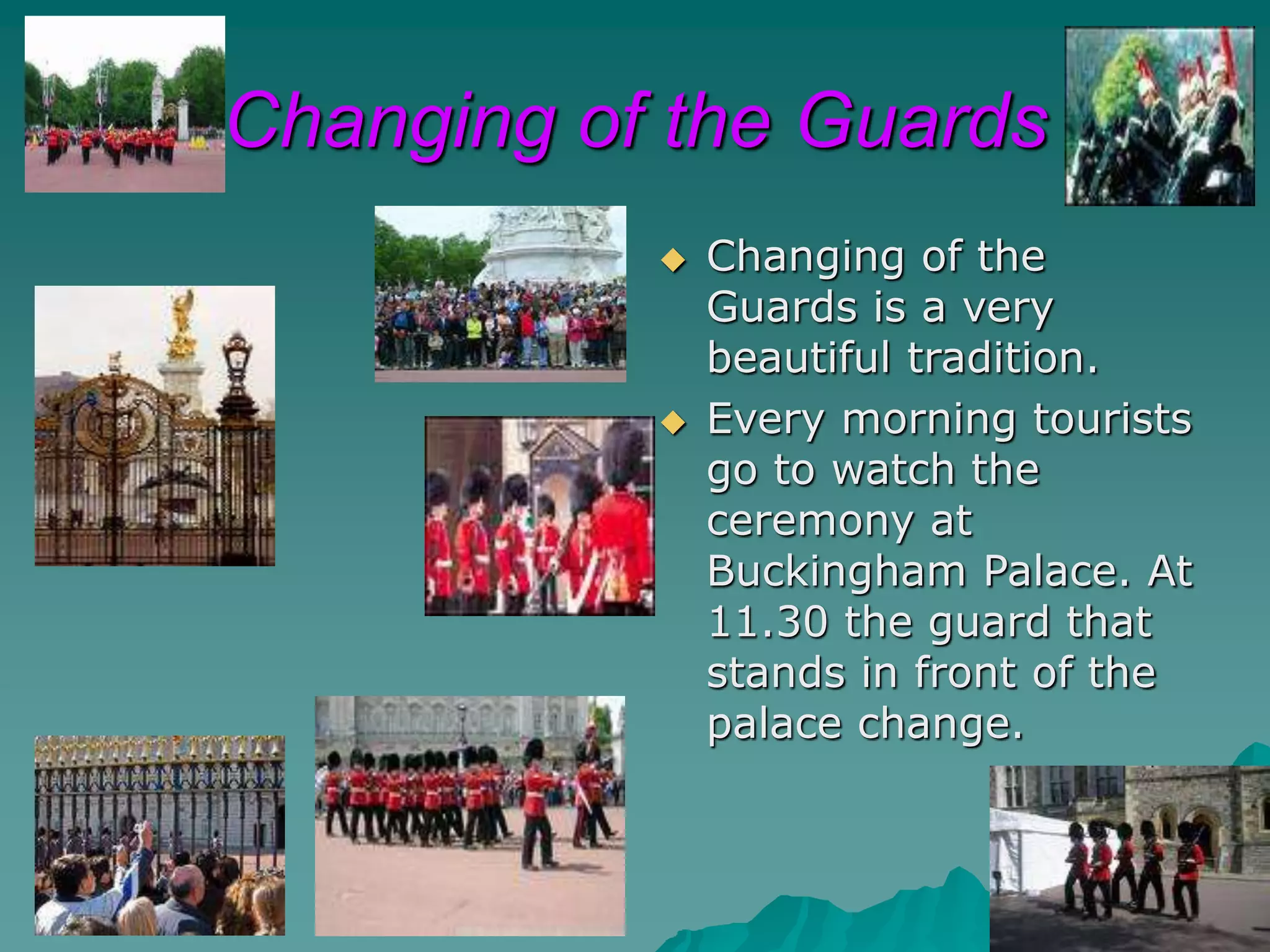 Changing of the Guards

◆ Changing of the Guards is a very beautiful tradition.

◆ Every morning tourists go to watch the ceremony at Buckingham Palace. At 11.30 the guard that stands in front of the palace change.